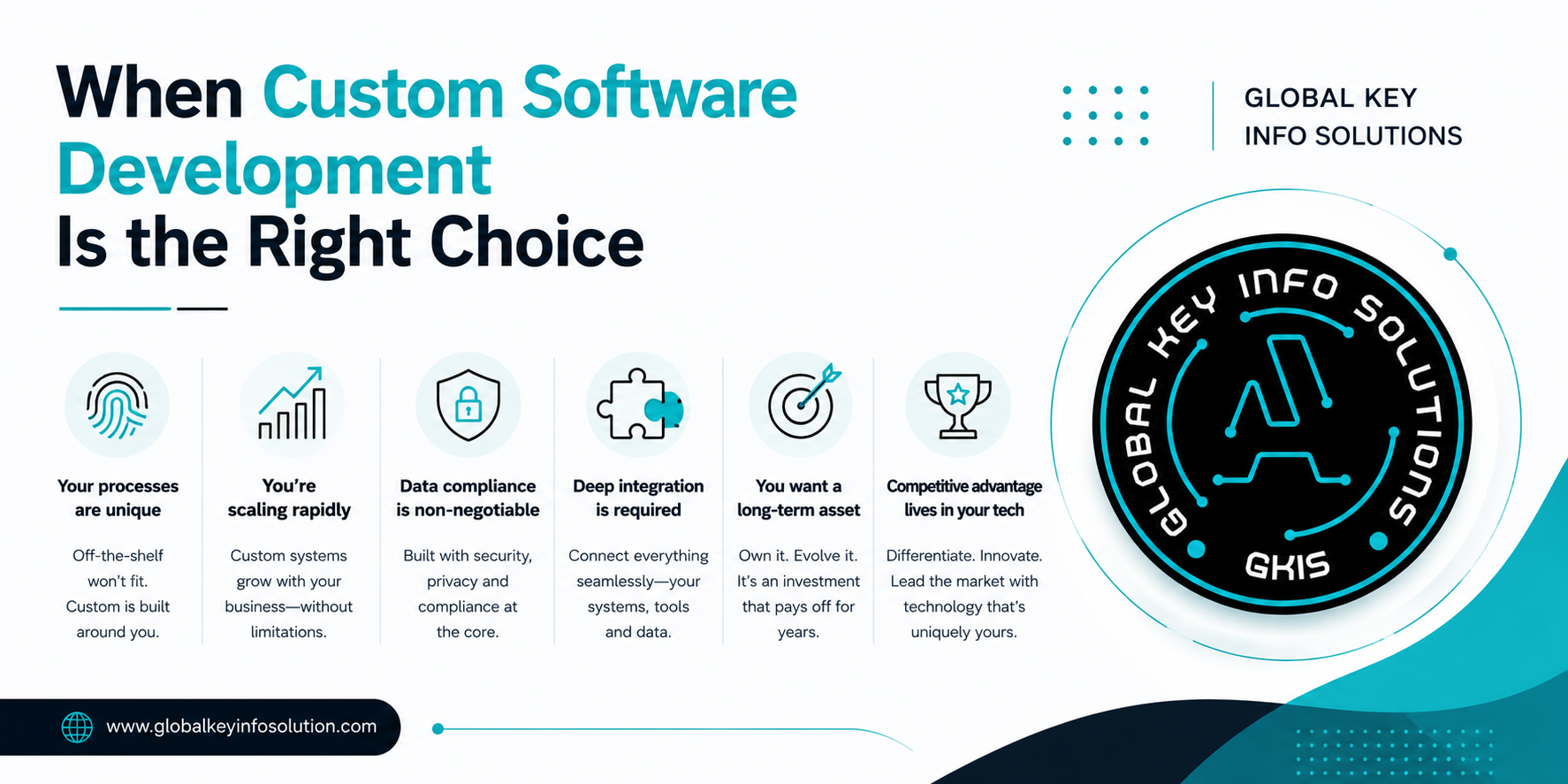 When Custom Software Development Is the Right Choice

GLOBAL KEY INFO SOLUTIONS

Your processes are unique

Off-the-shelf won't fit. Custom is built around you.

You're scaling rapidly

Custom systems grow with your business—without limitations.

Data compliance is non-negotiable

Built with security, privacy and compliance at the core.

Deep integration is required

Connect everything seamlessly—your systems, tools and data.

You want a long-term asset

Own it. Evolve it. It's an investment that pays off for years.

Competitive advantage lives in your tech

Differentiate. Innovate. Lead the market with technology that's uniquely yours.

GLOBAL KEY INFO SOLUTIONS

GKIS

www.globalkeyinfosolution.com